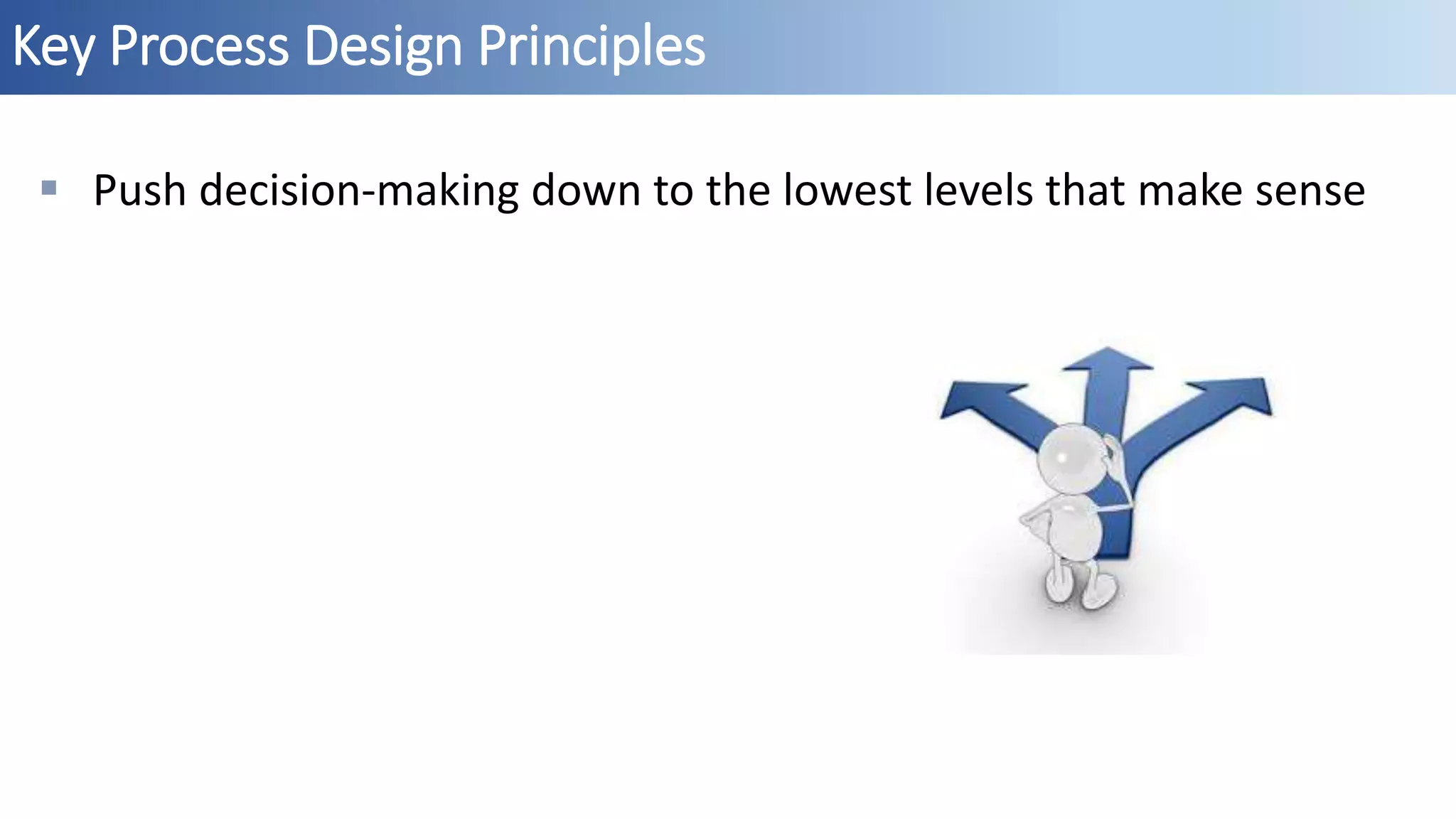 Key Process Design Principles

▪ Push decision-making down to the lowest levels that make sense